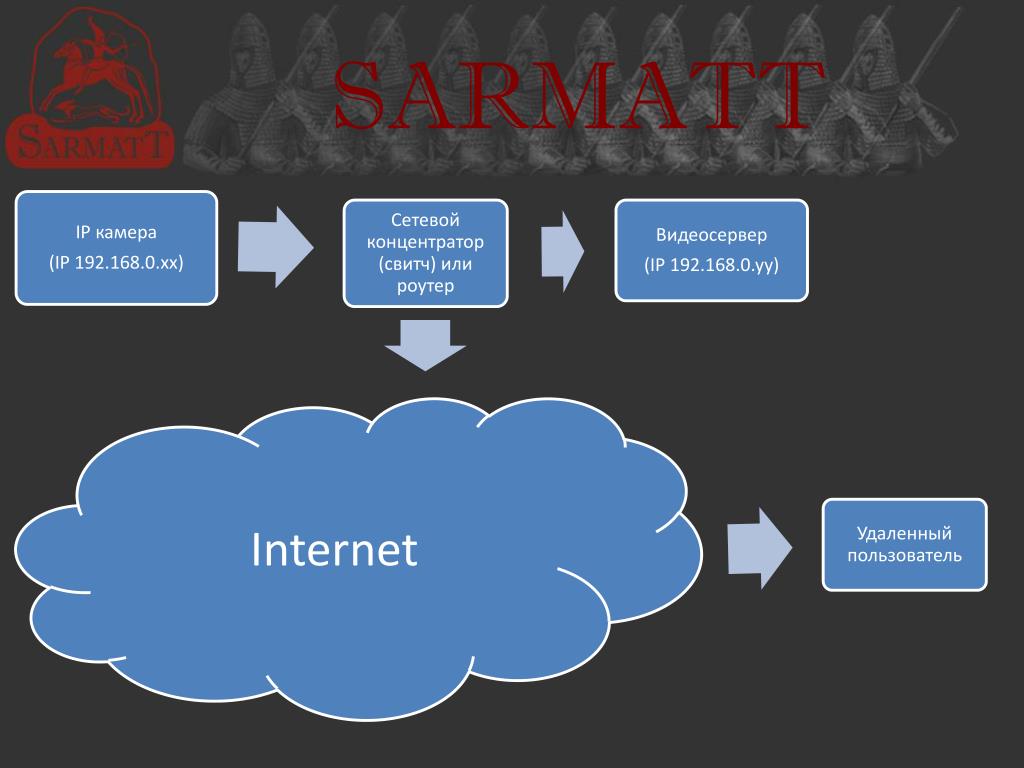 SARMATT

SARMATT

IP камера
(IP 192.168.0.xx)

Сетевой концентратор (свитч) или роутер

Видеосервер
(IP 192.168.0.yy)

Internet

Удаленный пользователь